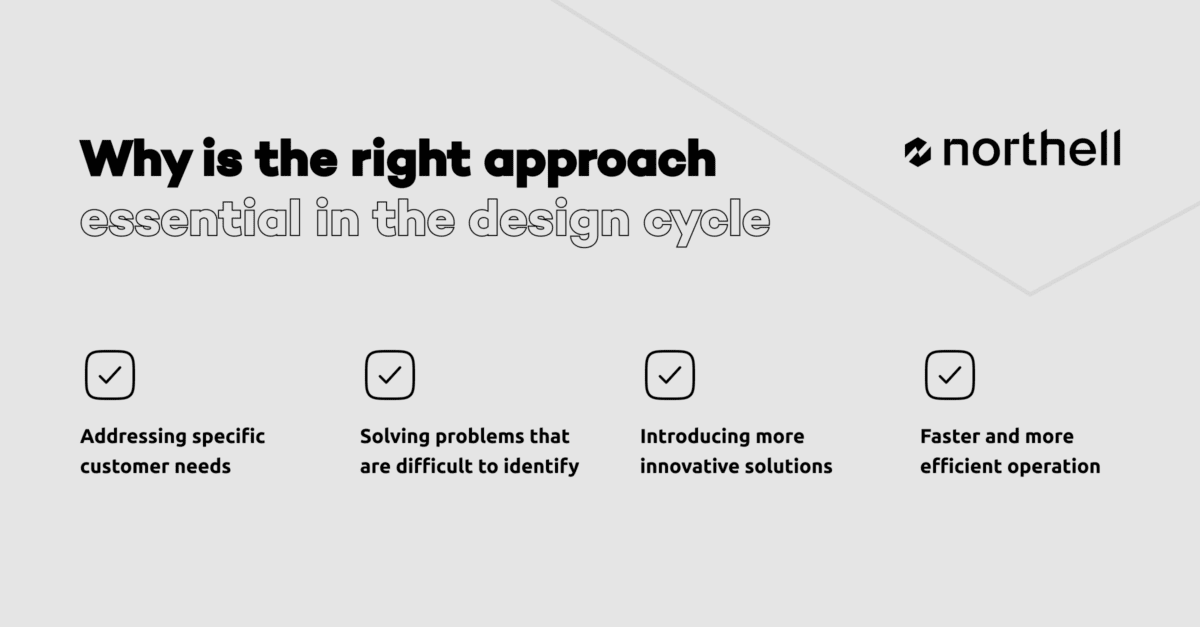 Why is the right approach
essential in the design cycle

northell

Addressing specific customer needs

Solving problems that are difficult to identify

Introducing more innovative solutions

Faster and more efficient operation